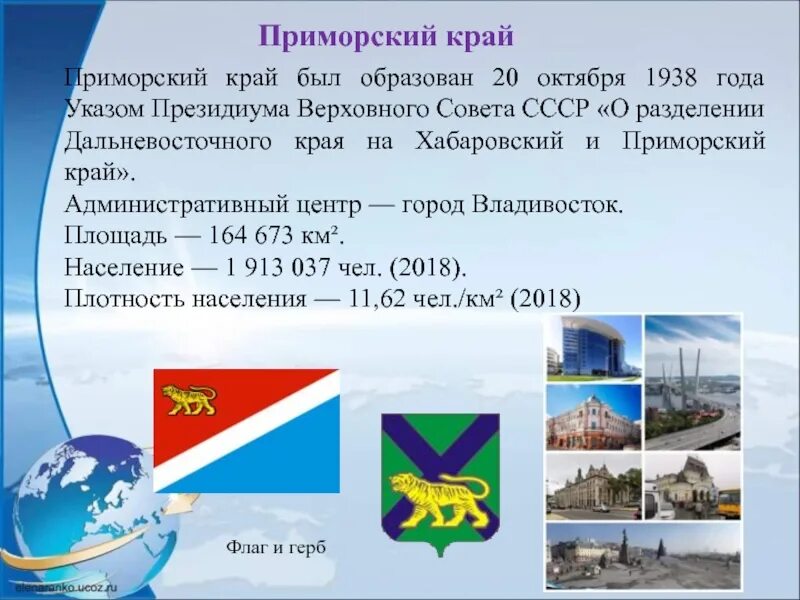 Приморский край

Приморский край был образован 20 октября 1938 года Указом Президиума Верховного Совета СССР «О разделении Дальневосточного края на Хабаровский и Приморский край».
Административный центр — город Владивосток.
Площадь — 164 673 км².
Население — 1 913 037 чел. (2018).
Плотность населения — 11,62 чел./км² (2018)

Флаг и герб

elenaranko.ucoz.ru